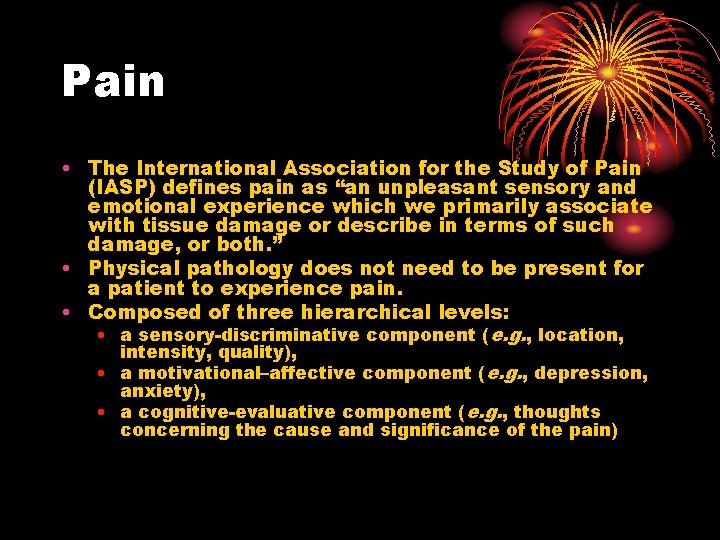 Pain

• The International Association for the Study of Pain (IASP) defines pain as “an unpleasant sensory and emotional experience which we primarily associate with tissue damage or describe in terms of such damage, or both.”
• Physical pathology does not need to be present for a patient to experience pain.
• Composed of three hierarchical levels:
  • a sensory-discriminative component (e.g., location, intensity, quality),
  • a motivational–affective component (e.g., depression, anxiety),
  • a cognitive-evaluative component (e.g., thoughts concerning the cause and significance of the pain)